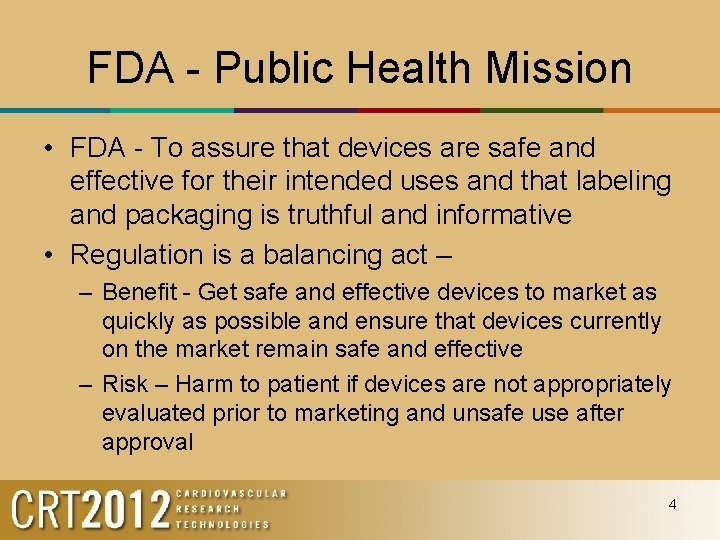 FDA - Public Health Mission

• FDA - To assure that devices are safe and effective for their intended uses and that labeling and packaging is truthful and informative

• Regulation is a balancing act –

– Benefit - Get safe and effective devices to market as quickly as possible and ensure that devices currently on the market remain safe and effective

– Risk – Harm to patient if devices are not appropriately evaluated prior to marketing and unsafe use after approval

CRT2012 CARDIOVASCULAR RESEARCH TECHNOLOGIES

4